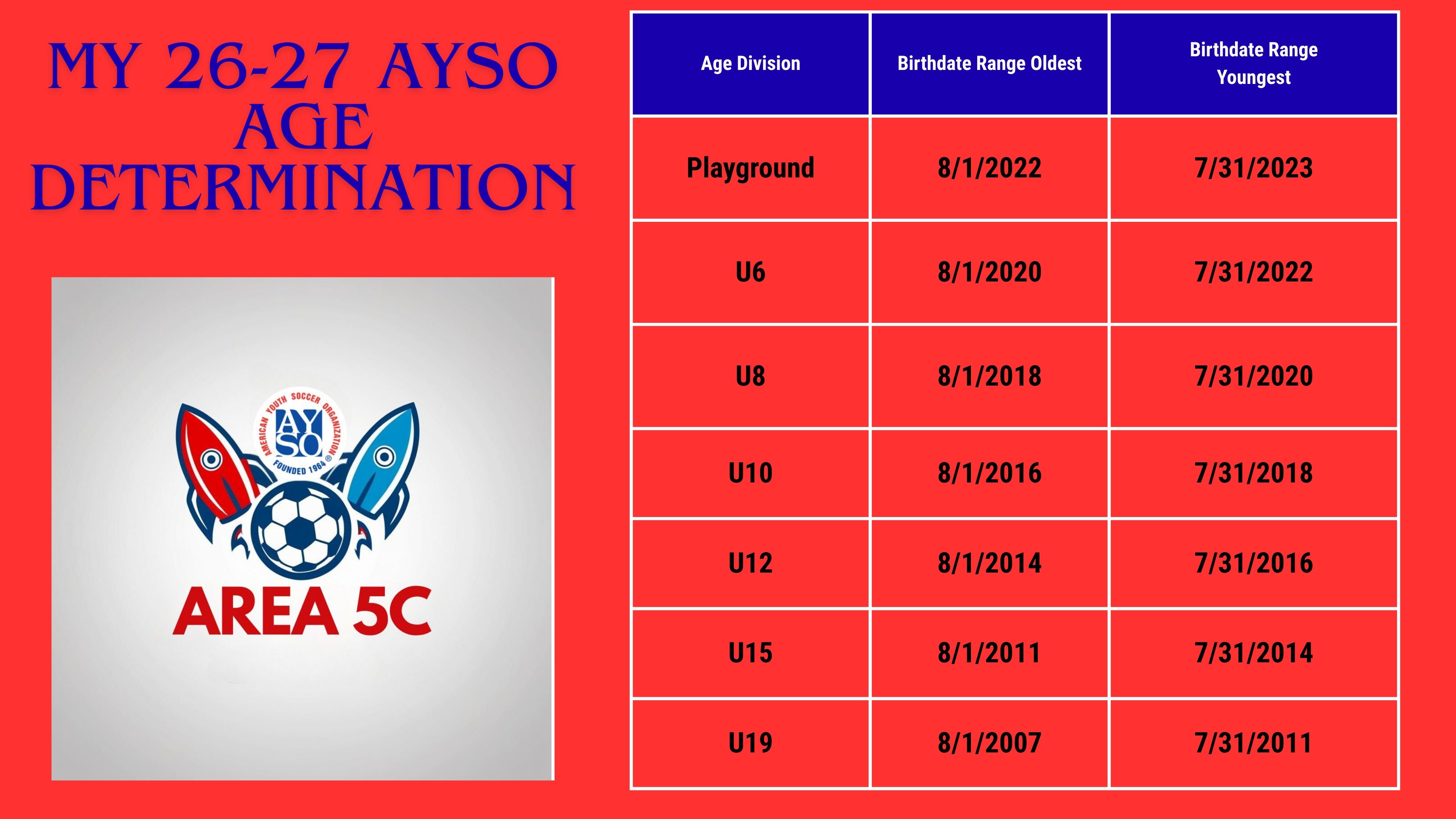 MY 26-27 AYSO AGE DETERMINATION

AMERICAN YOUTH SOCCER ORGANIZATION
AYSO
FOUNDED 1964 ®

AREA 5C

| Age Division | Birthdate Range Oldest | Birthdate Range Youngest |
|---|---|---|
| Playground | 8/1/2022 | 7/31/2023 |
| U6 | 8/1/2020 | 7/31/2022 |
| U8 | 8/1/2018 | 7/31/2020 |
| U10 | 8/1/2016 | 7/31/2018 |
| U12 | 8/1/2014 | 7/31/2016 |
| U15 | 8/1/2011 | 7/31/2014 |
| U19 | 8/1/2007 | 7/31/2011 |